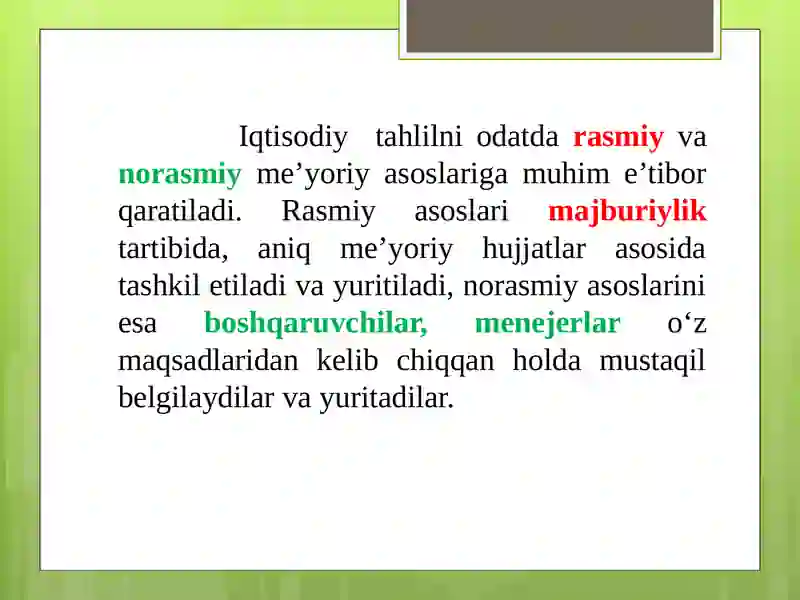 Iqtisodiy tahlilni odatda rasmiy va norasmiy me’yoriy asoslariga muhim e’tibor qaratiladi. Rasmiy asoslari majburiylik tartibida, aniq me’yoriy hujjatlar asosida tashkil etiladi va yuritiladi, norasmiy asoslarini esa boshqaruvchilar, menejerlar o‘z maqsadlaridan kelib chiqqan holda mustaqil belgilaydilar va yuritadilar.